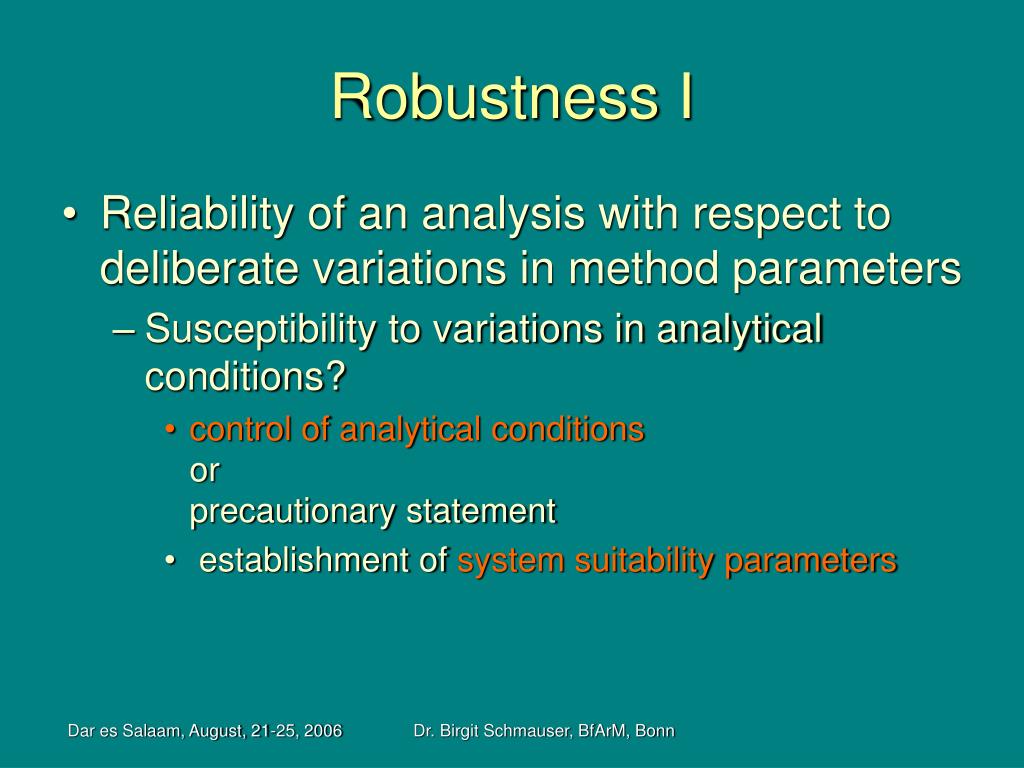 Robustness I

• Reliability of an analysis with respect to deliberate variations in method parameters

– Susceptibility to variations in analytical conditions?

• control of analytical conditions
or
precautionary statement

• establishment of system suitability parameters

Dar es Salaam, August, 21-25, 2006 Dr. Birgit Schmauser, BfArM, Bonn